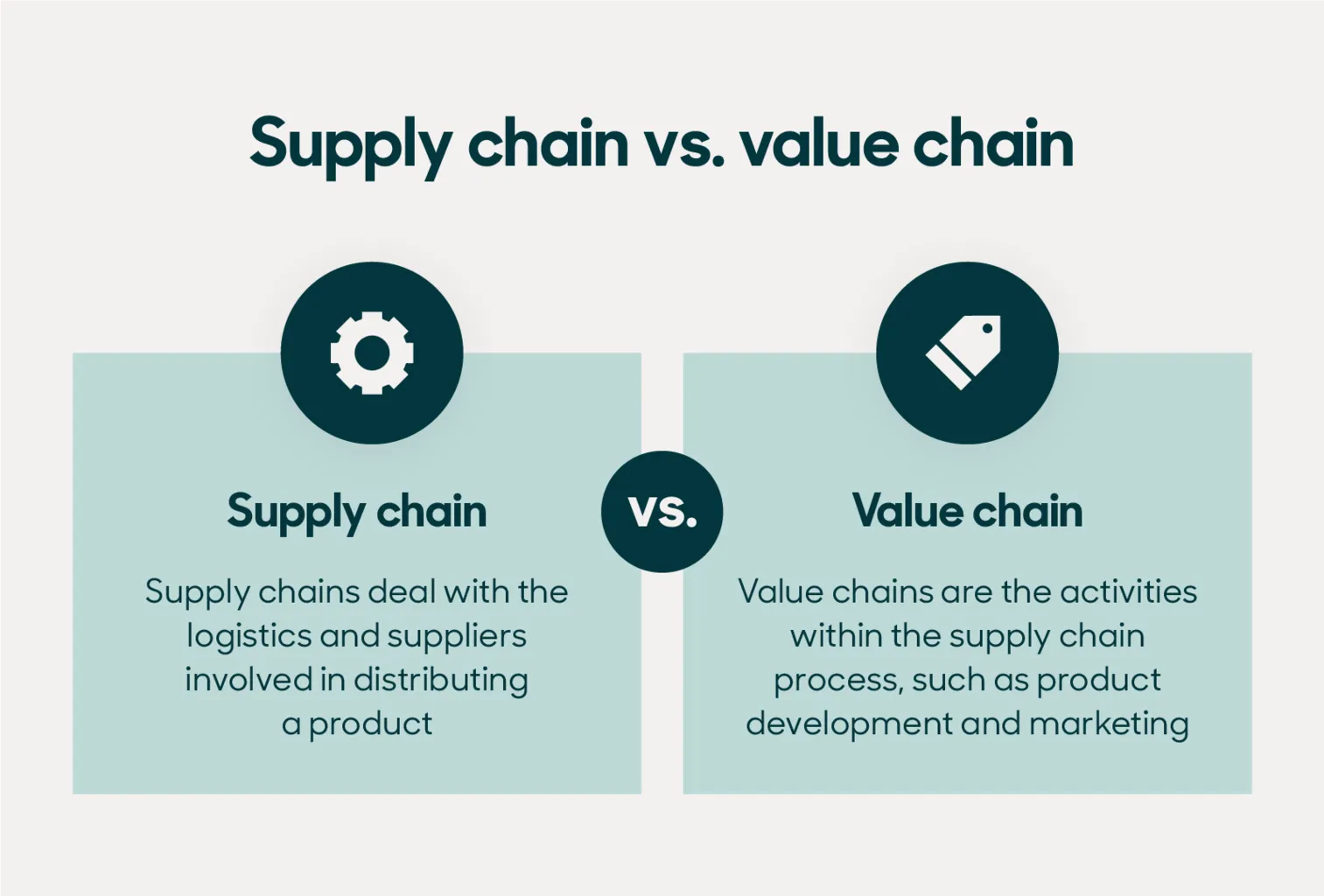 Supply chain vs. value chain

Supply chain

Supply chains deal with the logistics and suppliers involved in distributing a product

vs.

Value chain

Value chains are the activities within the supply chain process, such as product development and marketing